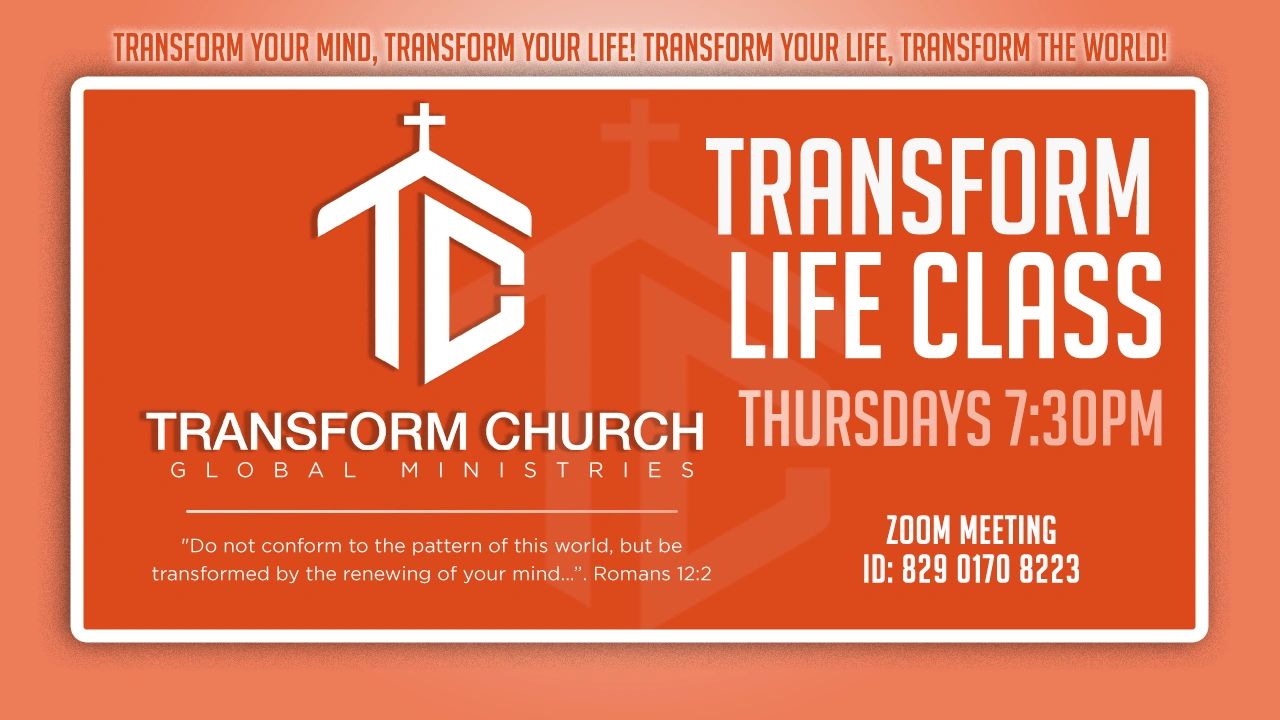 TRANSFORM YOUR MIND, TRANSFORM YOUR LIFE! TRANSFORM YOUR LIFE, TRANSFORM THE WORLD!

TC

TRANSFORM CHURCH
GLOBAL MINISTRIES

"Do not conform to the pattern of this world, but be transformed by the renewing of your mind...". Romans 12:2

TRANSFORM LIFE CLASS

THURSDAYS 7:30PM

ZOOM MEETING
ID: 829 0170 8223